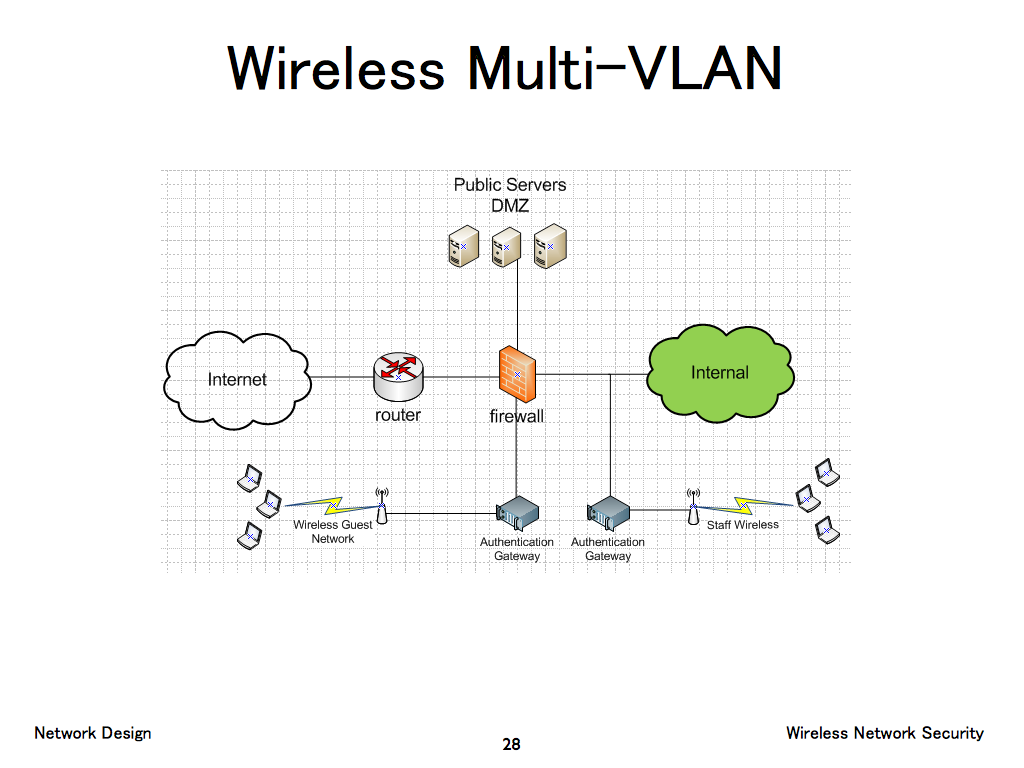 Wireless Multi-VLAN

Public Servers
DMZ

Internet

router

firewall

Internal

Wireless Guest Network

Authentication Gateway

Authentication Gateway

Staff Wireless

Network Design

28

Wireless Network Security